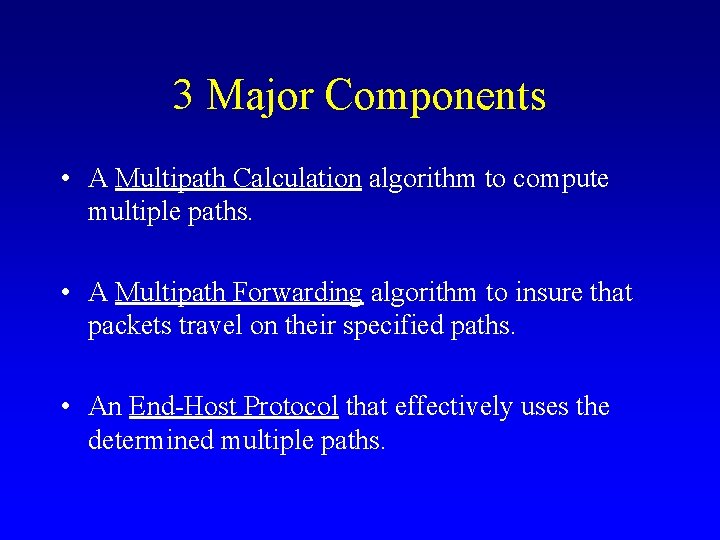 3 Major Components

• A Multipath Calculation algorithm to compute multiple paths.

• A Multipath Forwarding algorithm to insure that packets travel on their specified paths.

• An End-Host Protocol that effectively uses the determined multiple paths.